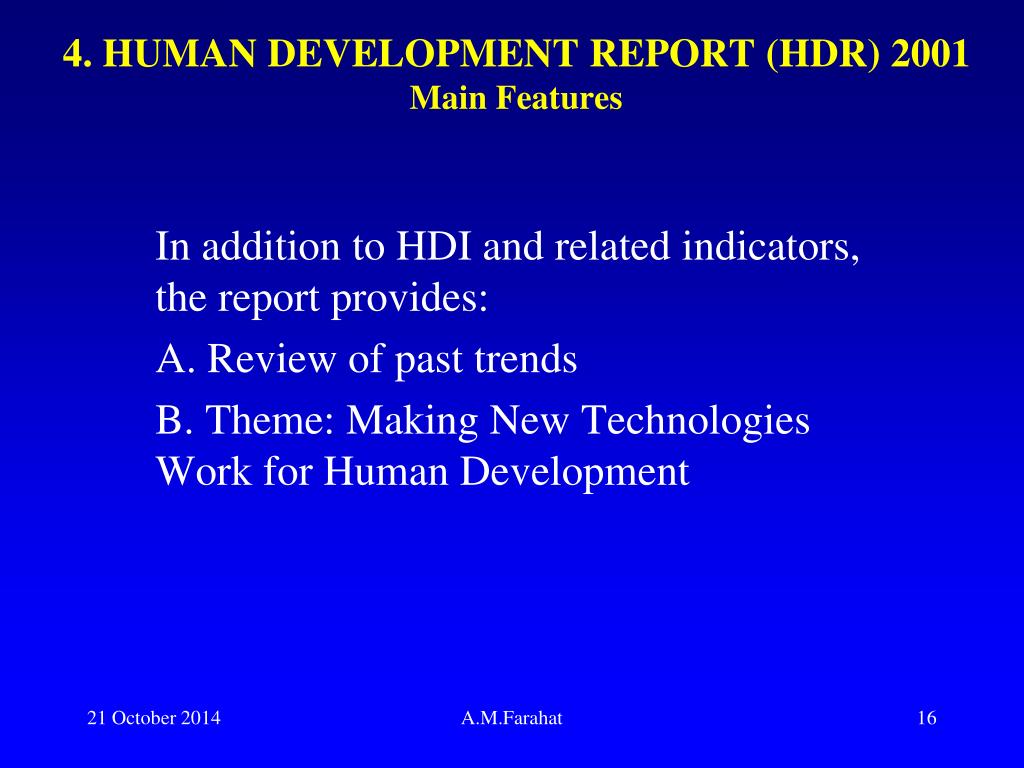 4. HUMAN DEVELOPMENT REPORT (HDR) 2001
Main Features

In addition to HDI and related indicators, the report provides:

A. Review of past trends

B. Theme: Making New Technologies Work for Human Development

21 October 2014

A.M.Farahat

16